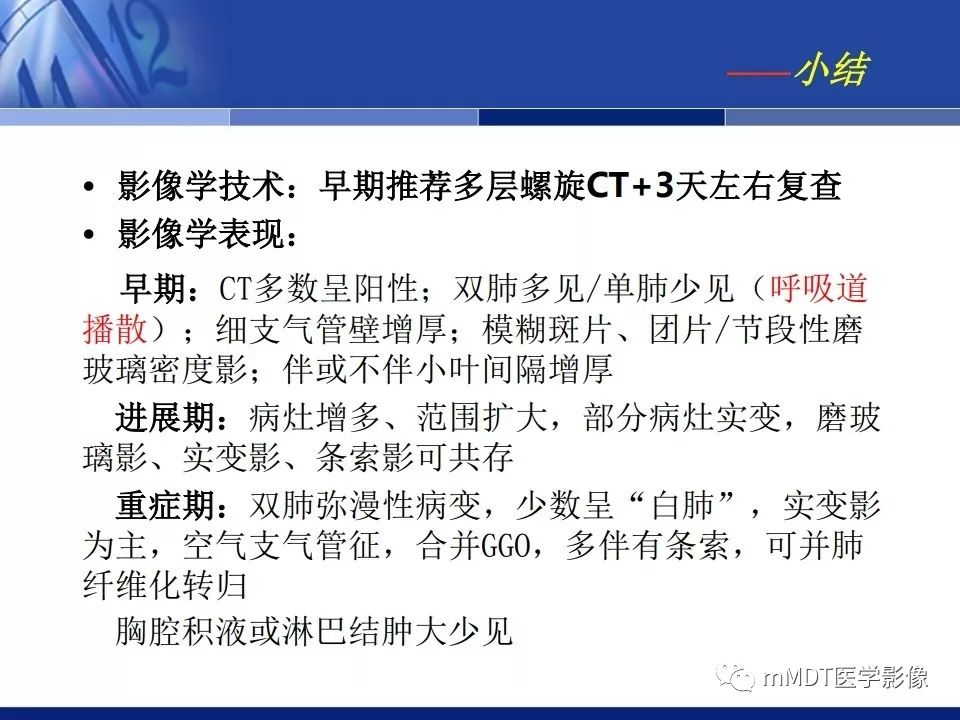 ——小结

• 影像学技术：早期推荐多层螺旋CT+3天左右复查
• 影像学表现：

早期：CT多数呈阳性；双肺多见/单肺少见（呼吸道播散）；细支气管壁增厚；模糊斑片、团片/节段性磨玻璃密度影；伴或不伴小叶间隔增厚

进展期：病灶增多、范围扩大，部分病灶实变，磨玻璃影、实变影、条索影可共存

重症期：双肺弥漫性病变，少数呈“白肺”，实变影为主，空气支气管征，合并GGO，多伴有条索，可并肺纤维化转归

胸腔积液或淋巴结肿大少见

mMDT医学影像